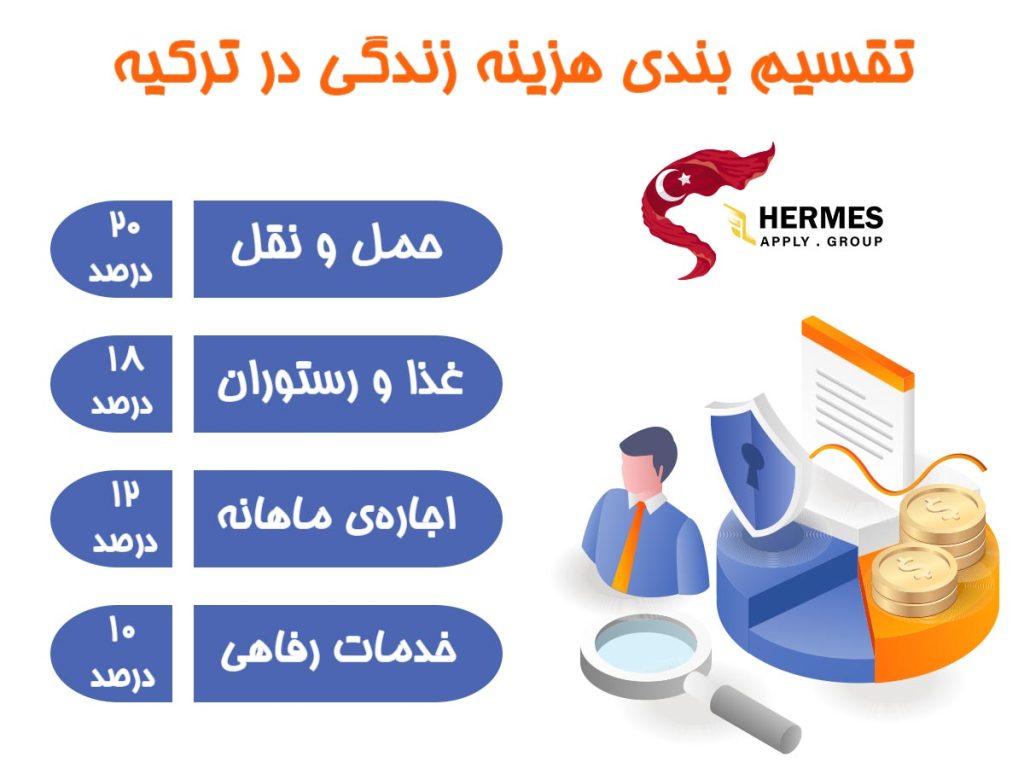 تقسیم بندی هزینه زندگی در ترکیه

HERMES
APPLY . GROUP

حمل و نقل
۲۰ درصد

غذا و رستوران
۱۸ درصد

اجاره‌ی ماهانه
۱۲ درصد

خدمات رفاهی
۱۰ درصد